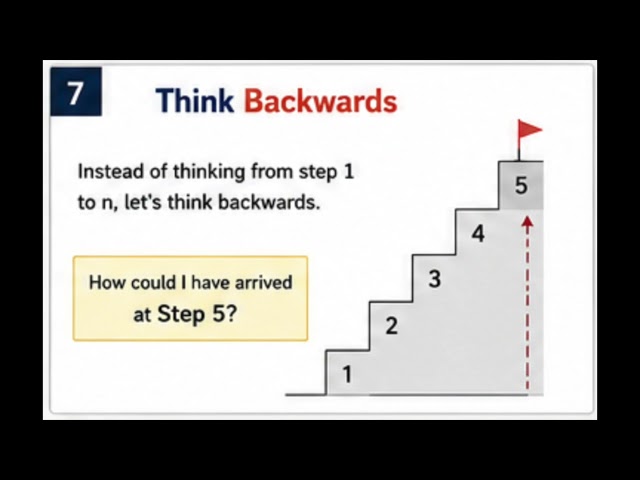 7

Think Backwards

Instead of thinking from step 1 to n, let's think backwards.

How could I have arrived at Step 5?

5
4
3
2
1